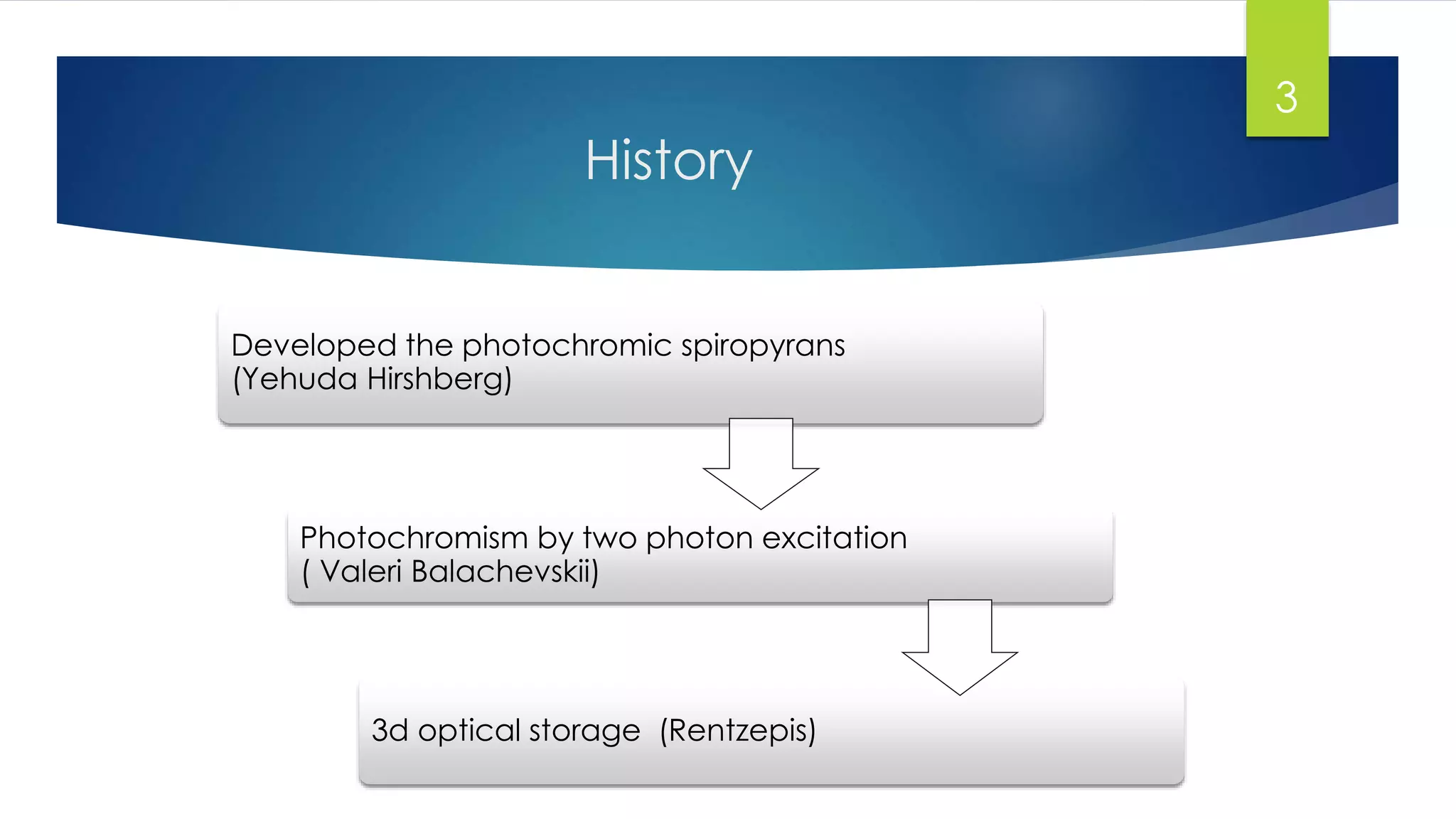 3

History

Developed the photochromic spiropyrans
(Yehuda Hirshberg)

Photochromism by two photon excitation
( Valeri Balachevskii)

3d optical storage (Rentzepis)